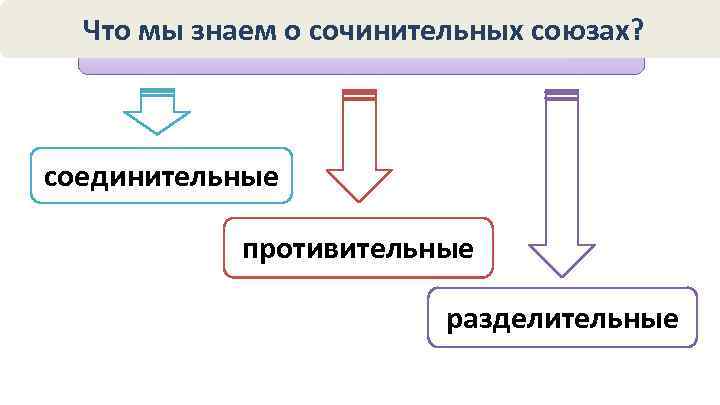 Что мы знаем о сочинительных союзах?

соединительные

противительные

разделительные